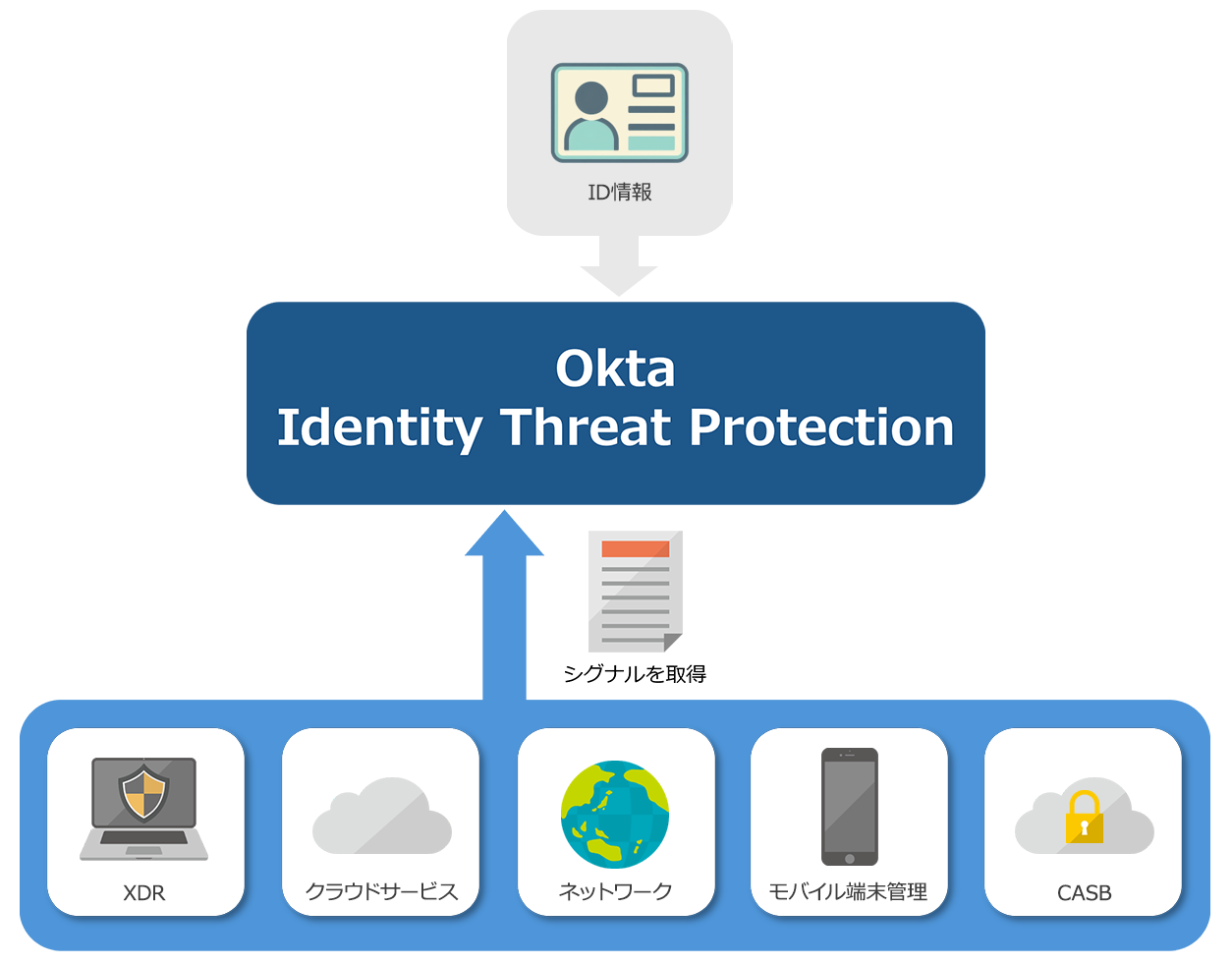 ID情報

Okta
Identity Threat Protection

シグナルを取得

XDR

クラウドサービス

ネットワーク

モバイル端末管理

CASB